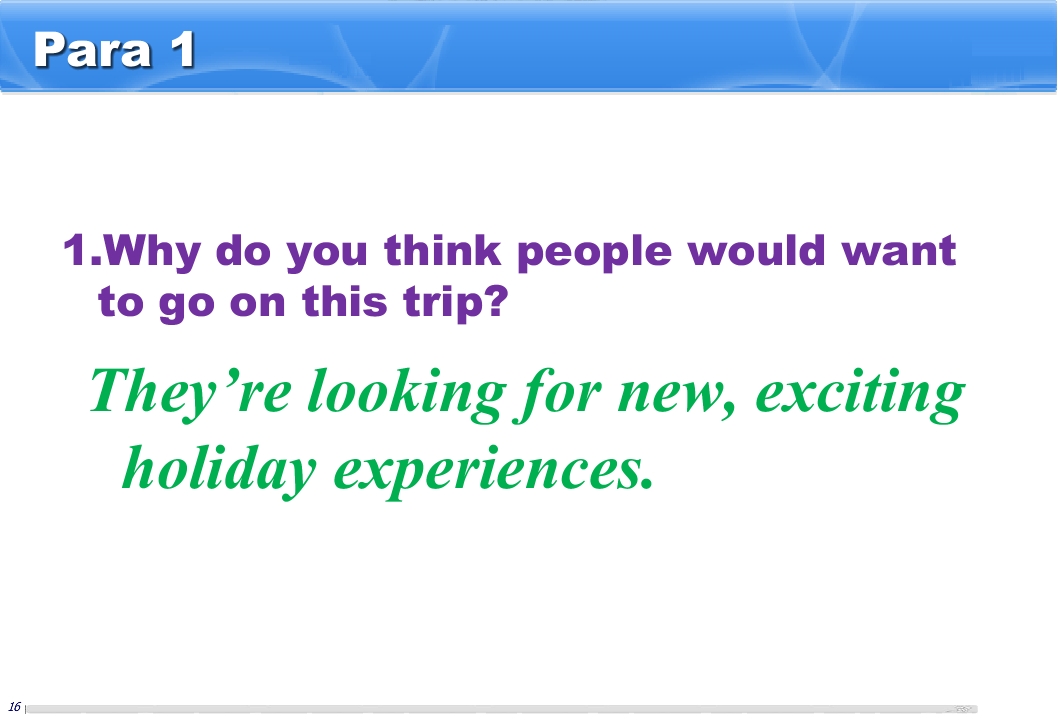 Para 1

1.Why do you think people would want to go on this trip?

They’re looking for new, exciting holiday experiences.

16